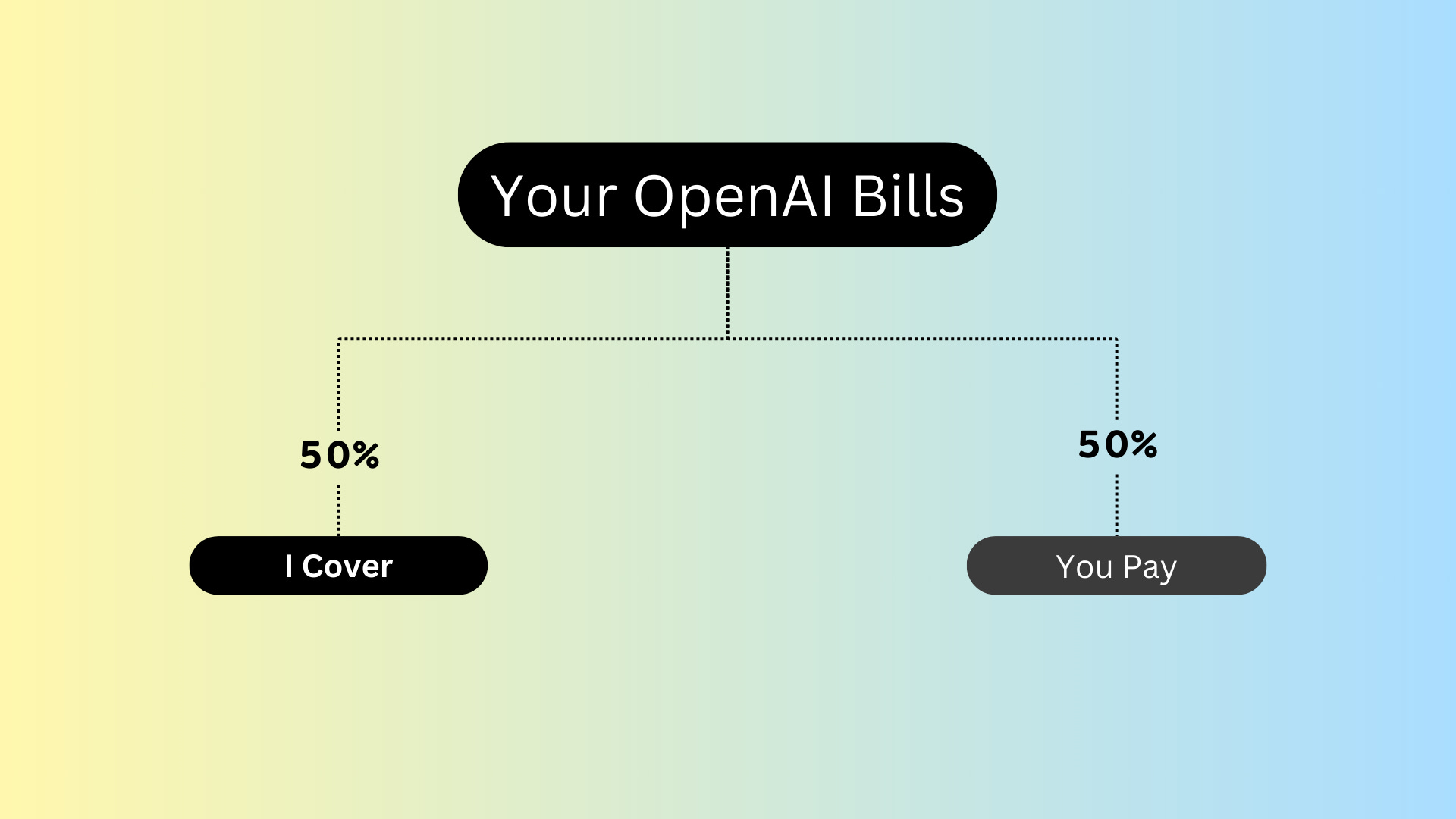 Your OpenAI Bills

50%

I Cover

50%

You Pay